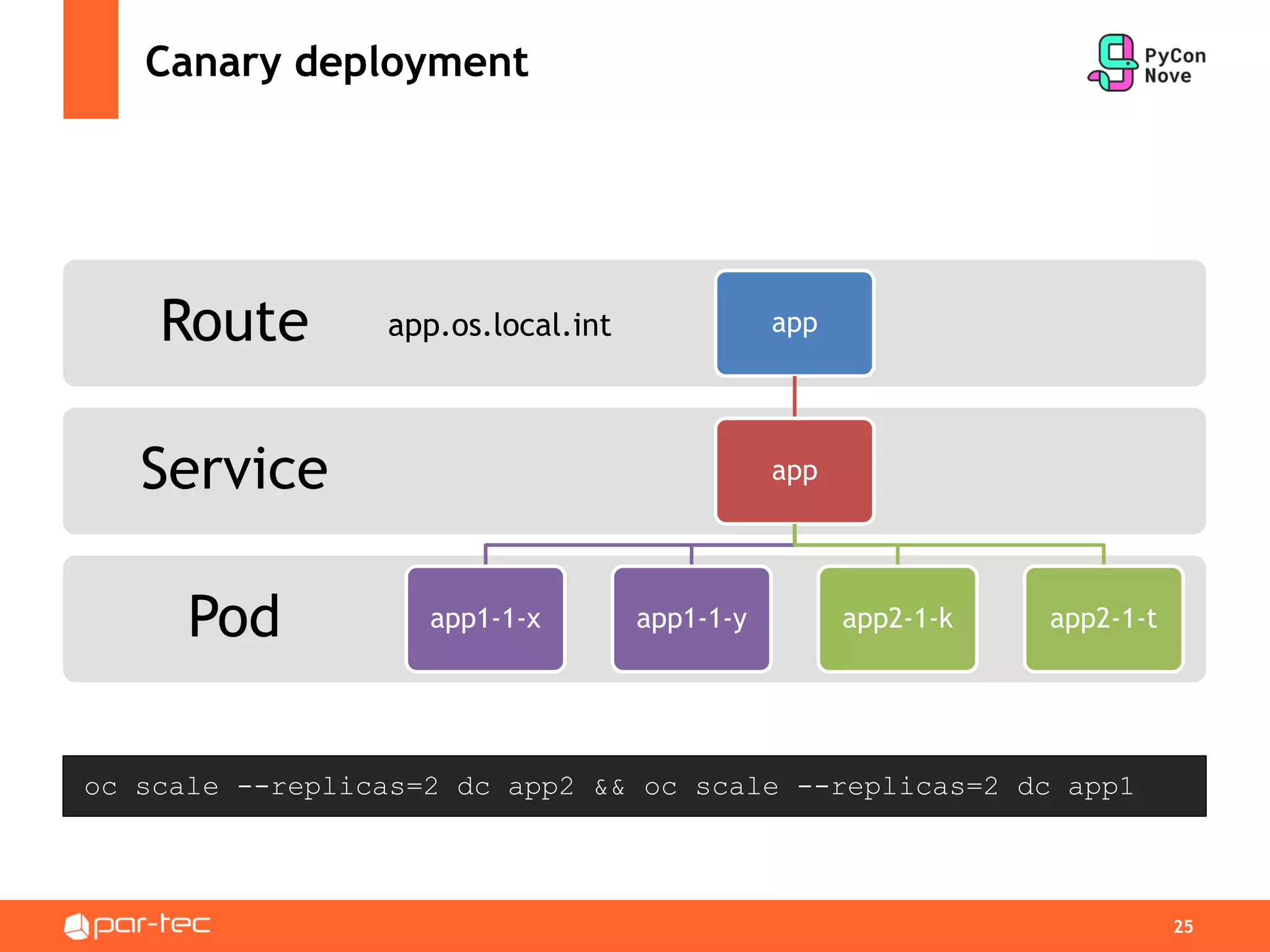 Canary deployment

PyCon Nove

Route app.os.local.int app

Service app

Pod app1-1-x app1-1-y app2-1-k app2-1-t

oc scale --replicas=2 dc app2 && oc scale --replicas=2 dc app1

par-tec

25